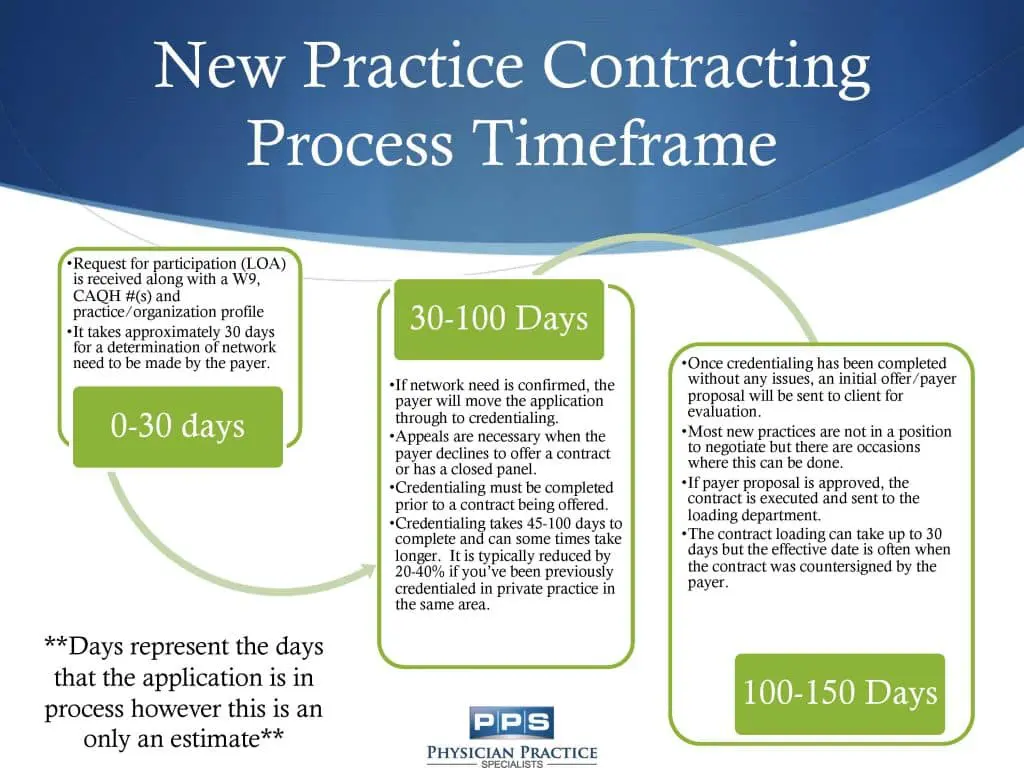 New Practice Contracting Process Timeframe

•Request for participation (LOA) is received along with a W9, CAQH #(s) and practice/organization profile
•It takes approximately 30 days for a determination of network need to be made by the payer.

0-30 days

30-100 Days

•If network need is confirmed, the payer will move the application through to credentialing.
•Appeals are necessary when the payer declines to offer a contract or has a closed panel.
•Credentialing must be completed prior to a contract being offered.
•Credentialing takes 45-100 days to complete and can some times take longer. It is typically reduced by 20-40% if you've been previously credentialed in private practice in the same area.

•Once credentialing has been completed without any issues, an initial offer/payer proposal will be sent to client for evaluation.
•Most new practices are not in a position to negotiate but there are occasions where this can be done.
•If payer proposal is approved, the contract is executed and sent to the loading department.
•The contract loading can take up to 30 days but the effective date is often when the contract was countersigned by the payer.

100-150 Days

**Days represent the days that the application is in process however this is an only an estimate**

PPS
PHYSICIAN PRACTICE
SPECIALISTS